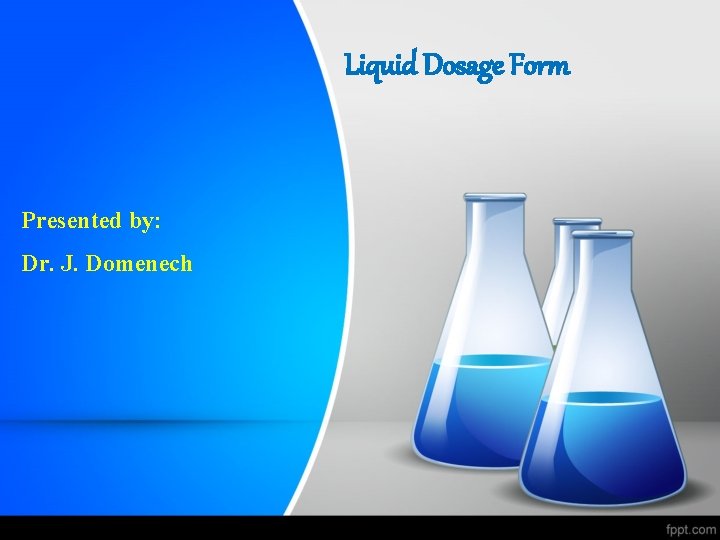 Liquid Dosage Form

Presented by:

Dr. J. Domenech

fppt.com